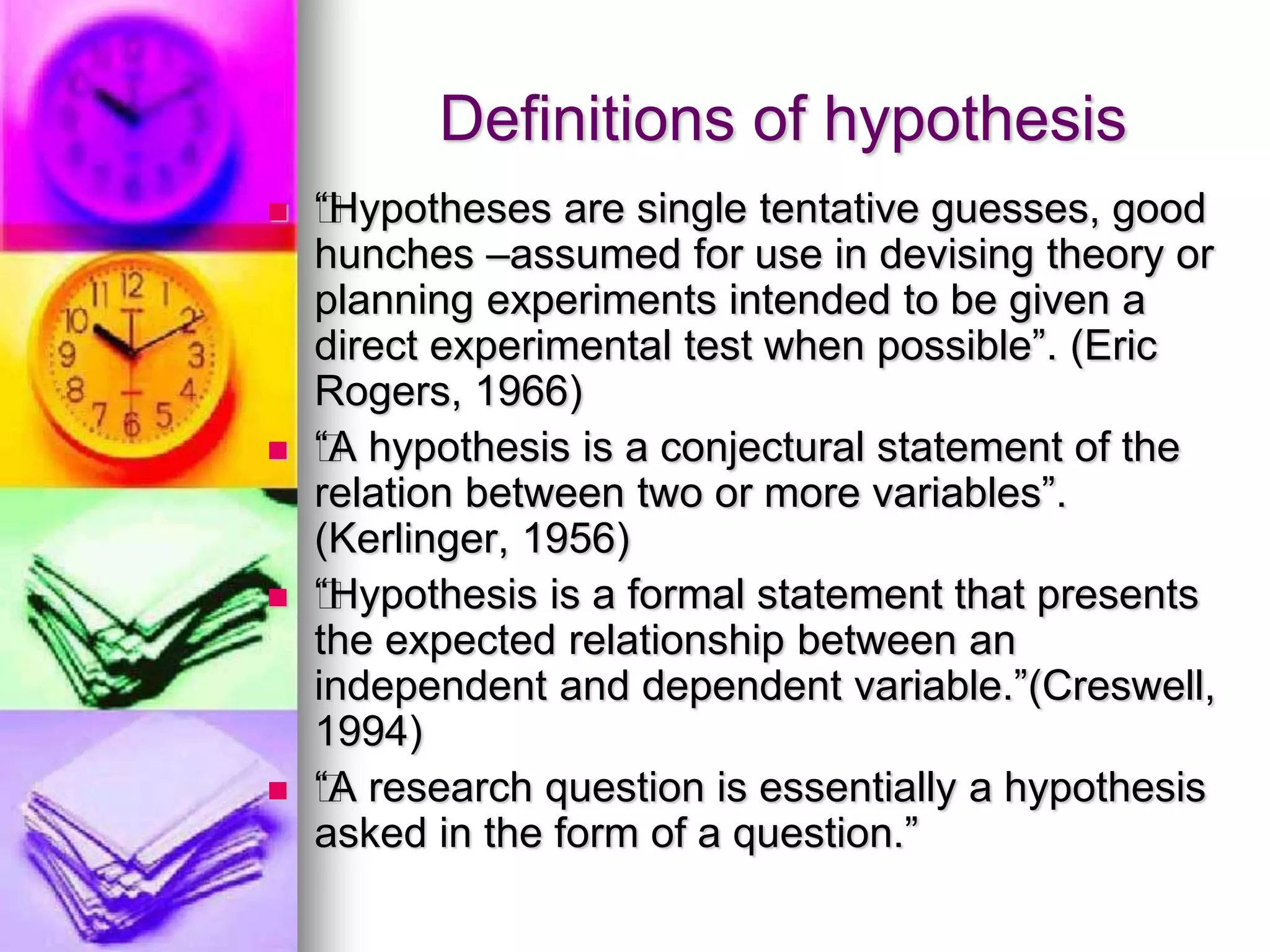 Definitions of hypothesis

“Hypotheses are single tentative guesses, good hunches –assumed for use in devising theory or planning experiments intended to be given a direct experimental test when possible”. (Eric Rogers, 1966)

“A hypothesis is a conjectural statement of the relation between two or more variables”. (Kerlinger, 1956)

“Hypothesis is a formal statement that presents the expected relationship between an independent and dependent variable.”(Creswell, 1994)

“A research question is essentially a hypothesis asked in the form of a question.”